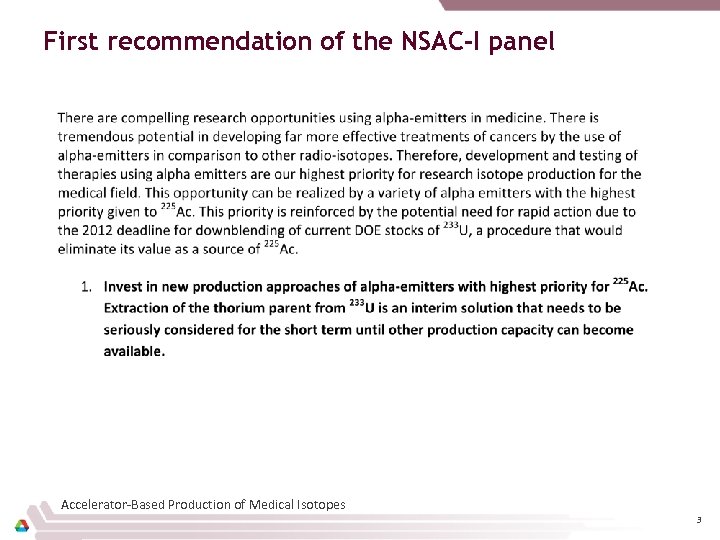 First recommendation of the NSAC-I panel

There are compelling research opportunities using alpha-emitters in medicine. There is tremendous potential in developing far more effective treatments of cancers by the use of alpha-emitters in comparison to other radio-isotopes. Therefore, development and testing of therapies using alpha emitters are our highest priority for research isotope production for the medical field. This opportunity can be realized by a variety of alpha emitters with the highest priority given to $^{225}$Ac. This priority is reinforced by the potential need for rapid action due to the 2012 deadline for downblending of current DOE stocks of $^{233}$U, a procedure that would eliminate its value as a source of $^{225}$Ac.

1. Invest in new production approaches of alpha-emitters with highest priority for $^{225}$Ac. Extraction of the thorium parent from $^{233}$U is an interim solution that needs to be seriously considered for the short term until other production capacity can become available.

Accelerator-Based Production of Medical Isotopes

3